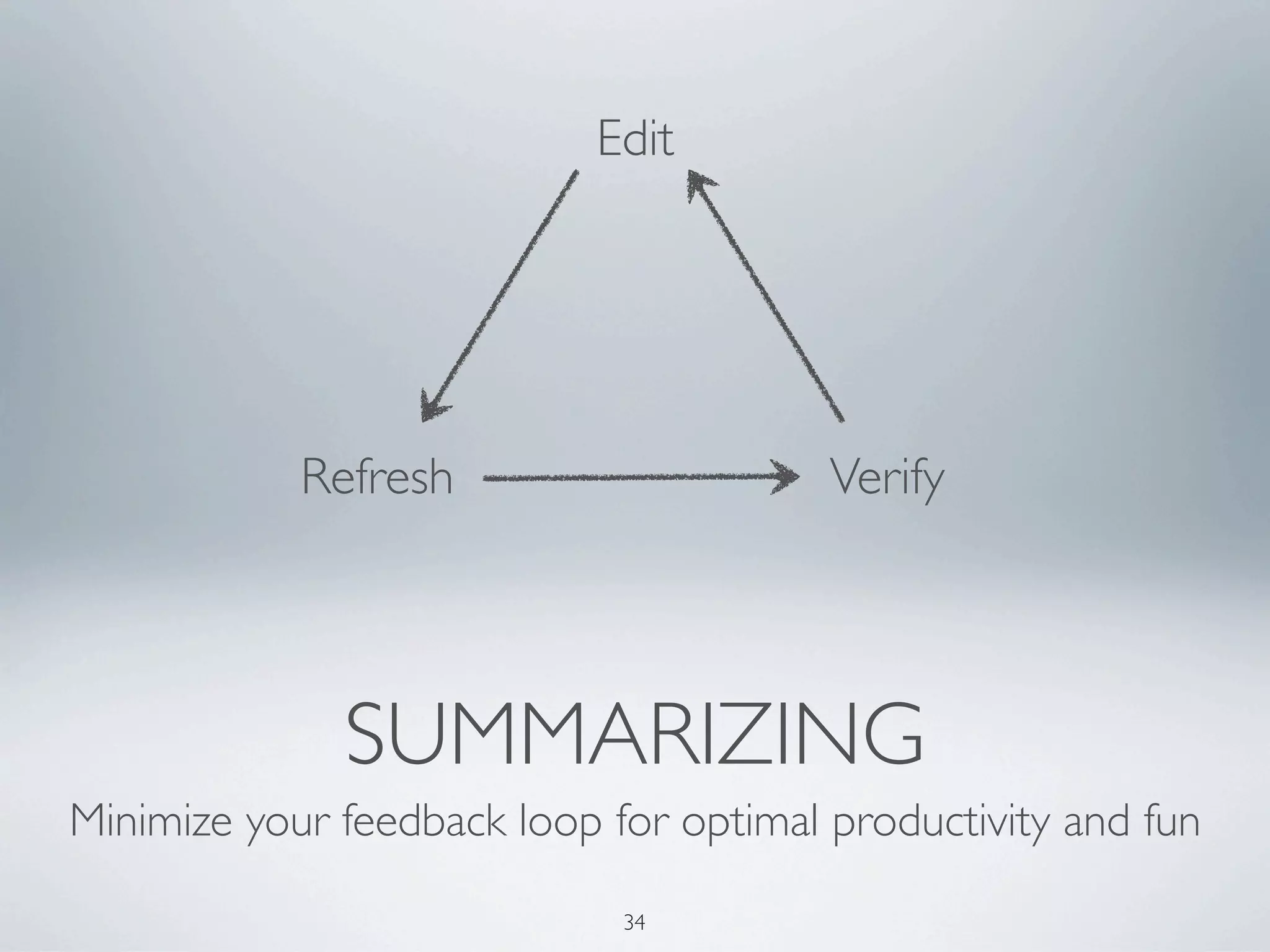 Edit

Refresh

Verify

SUMMARIZING

Minimize your feedback loop for optimal productivity and fun

34